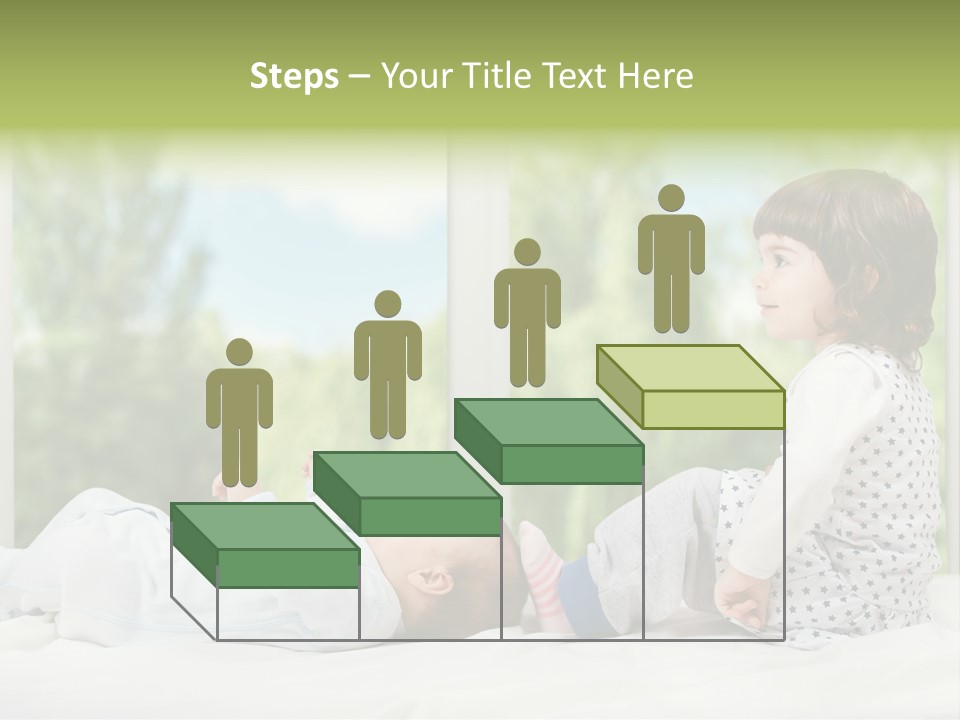 Steps – Your Title Text Here